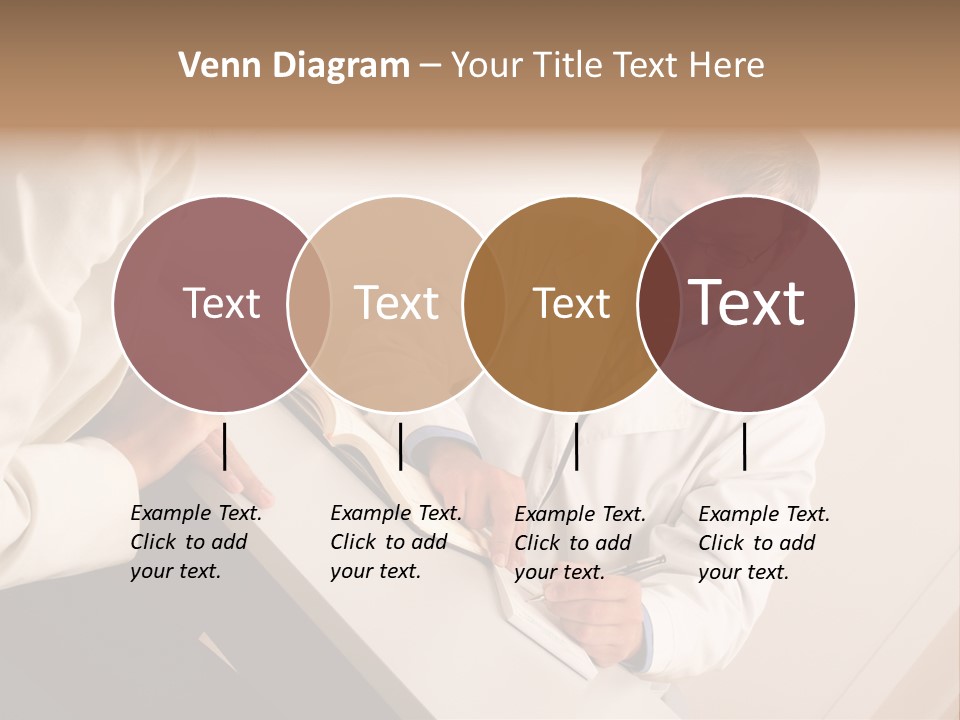 Venn Diagram – Your Title Text Here

Text

Text

Text

Text

Example Text. Click to add your text.

Example Text. Click to add your text.

Example Text. Click to add your text.

Example Text. Click to add your text.